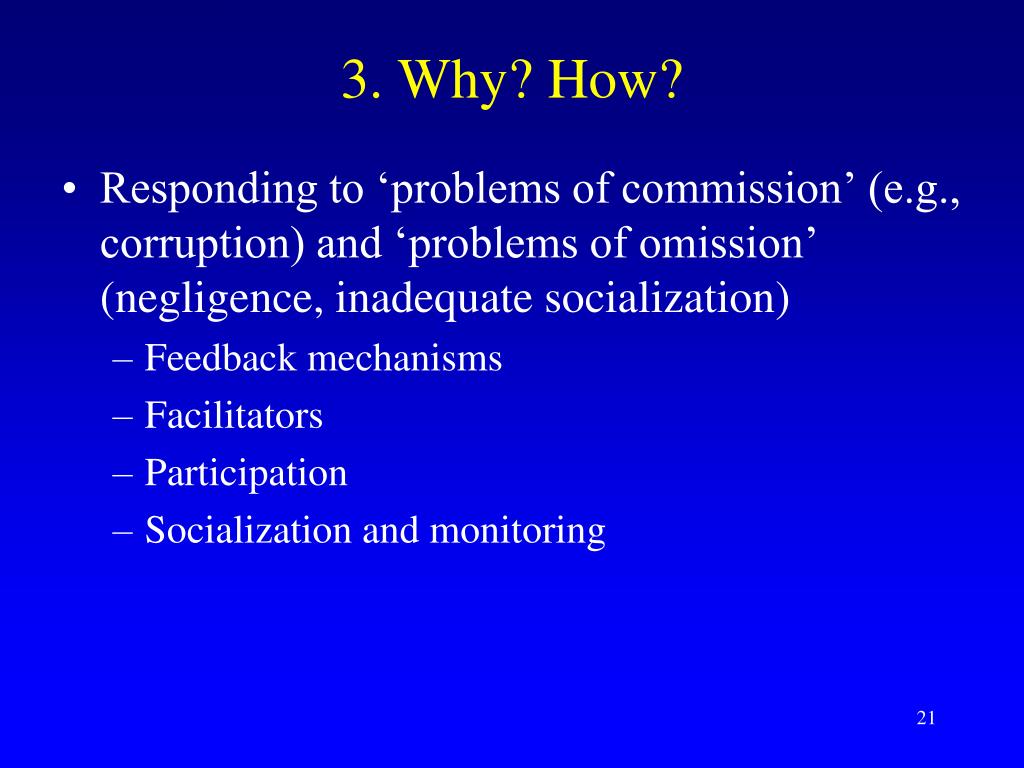 3. Why? How?

• Responding to ‘problems of commission’ (e.g., corruption) and ‘problems of omission’ (negligence, inadequate socialization)
– Feedback mechanisms
– Facilitators
– Participation
– Socialization and monitoring

21